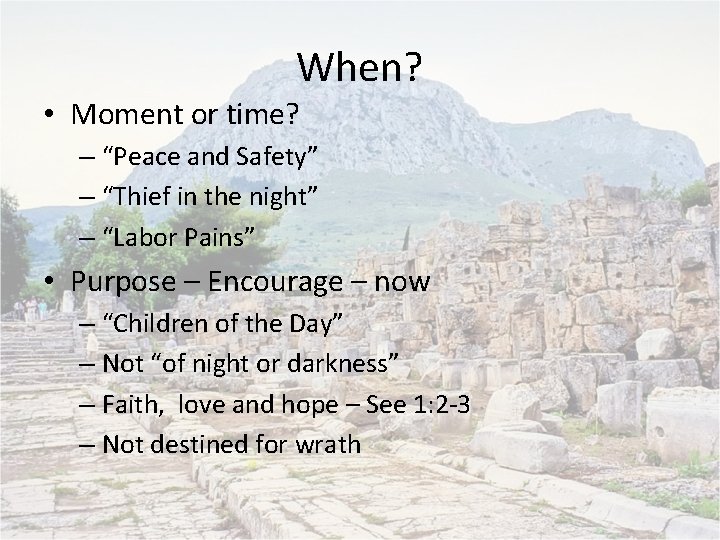 When?

• Moment or time?
– “Peace and Safety”
– “Thief in the night”
– “Labor Pains”

• Purpose – Encourage – now
– “Children of the Day”
– Not “of night or darkness”
– Faith, love and hope – See 1:2-3
– Not destined for wrath